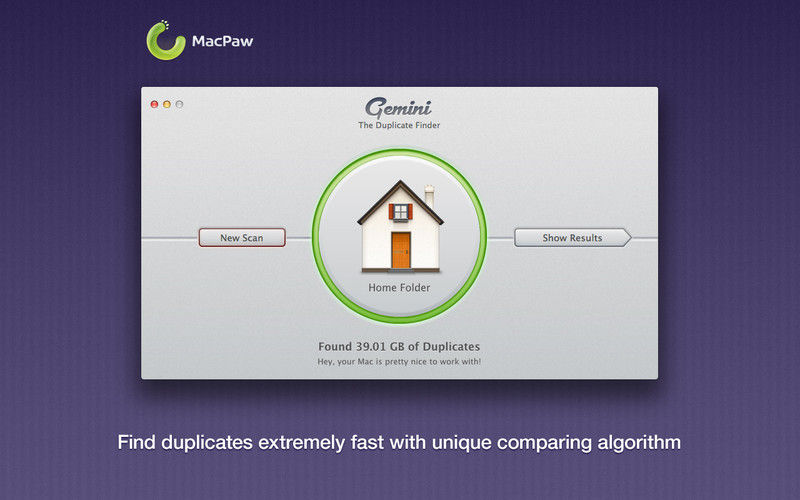 MacPaw

Gemini
The Duplicate Finder

New Scan

Home Folder

Show Results

Found 39.01 GB of Duplicates
Hey, your Mac is pretty nice to work with!

Find duplicates extremely fast with unique comparing algorithm